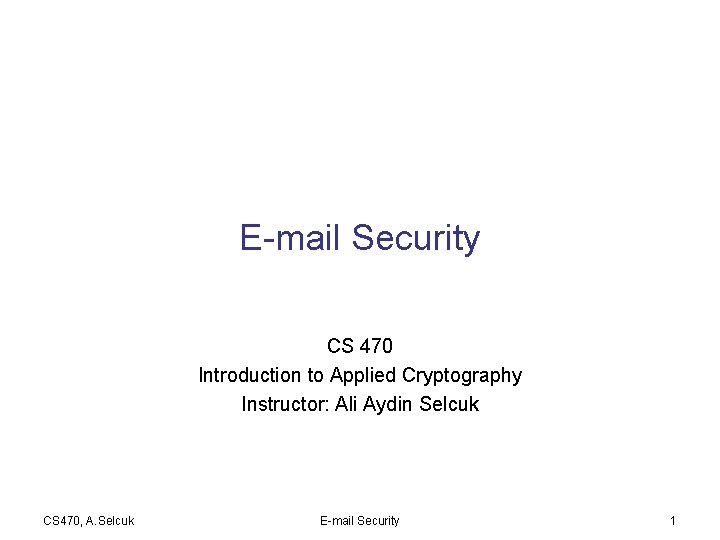 E-mail Security

CS 470
Introduction to Applied Cryptography
Instructor: Ali Aydin Selcuk

CS470, A.Selcuk

E-mail Security

1